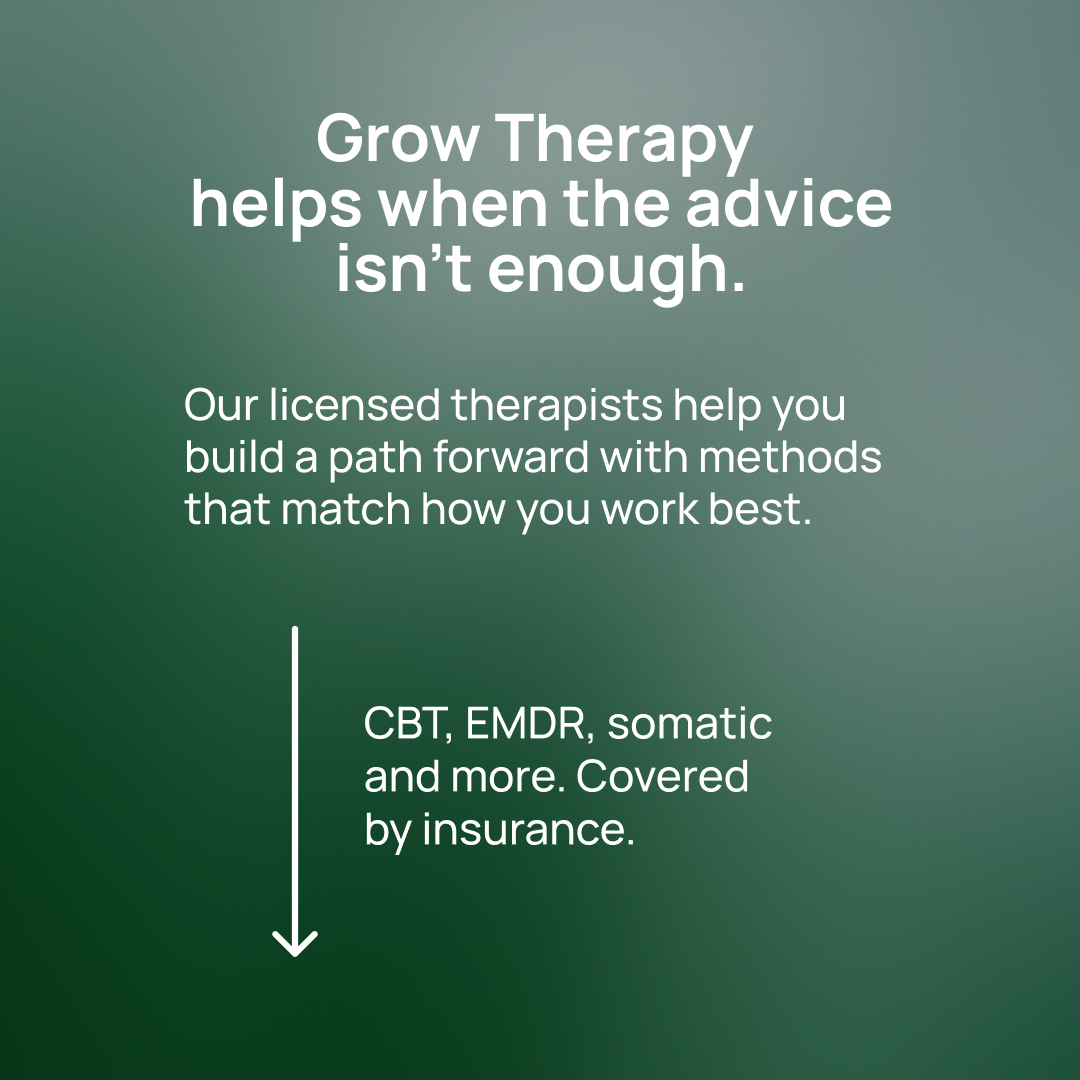 Grow Therapy helps when the advice isn’t enough.

Our licensed therapists help you build a path forward with methods that match how you work best.

CBT, EMDR, somatic and more. Covered by insurance.